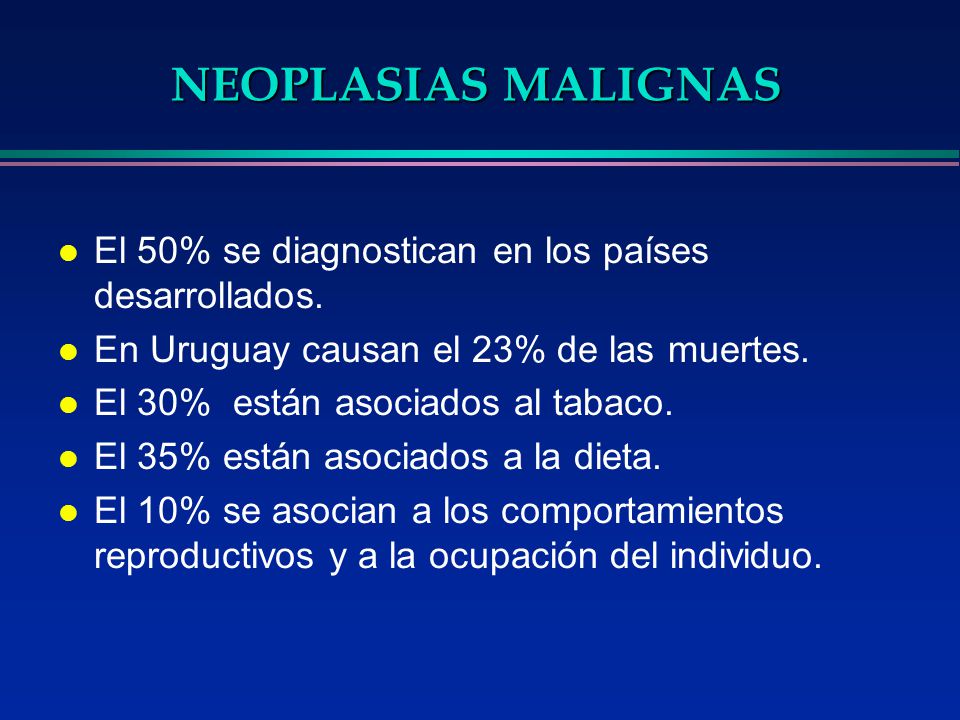 NEOPLASIAS MALIGNAS

- El 50% se diagnostican en los países desarrollados.
- En Uruguay causan el 23% de las muertes.
- El 30% están asociados al tabaco.
- El 35% están asociados a la dieta.
- El 10% se asocian a los comportamientos reproductivos y a la ocupación del individuo.